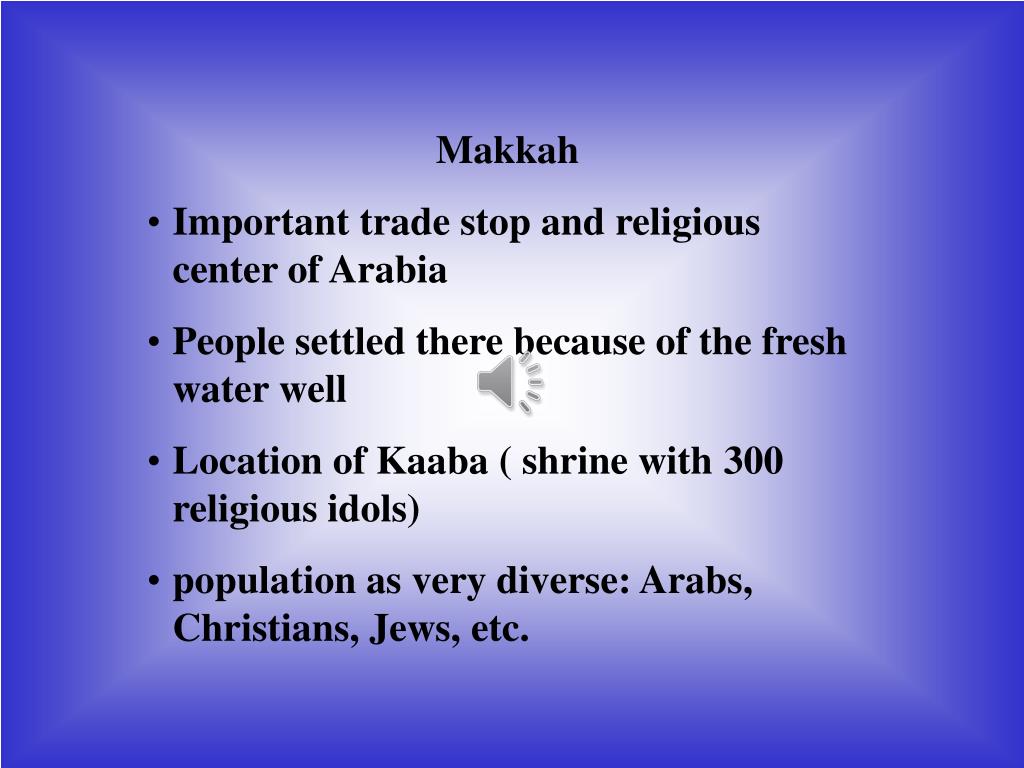 Makkah

• Important trade stop and religious center of Arabia

• People settled there because of the fresh water well

• Location of Kaaba ( shrine with 300 religious idols)

• population as very diverse: Arabs, Christians, Jews, etc.